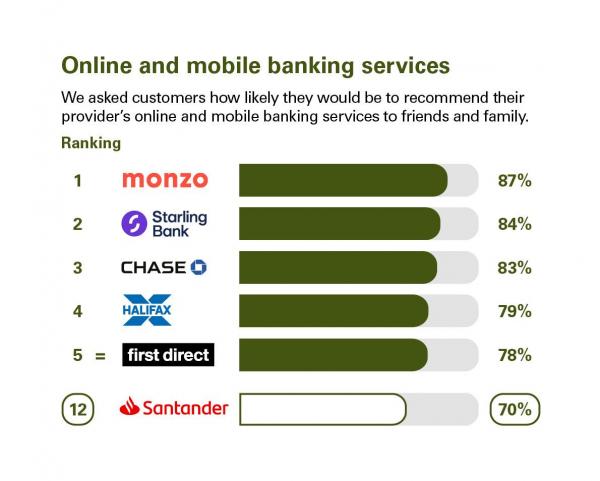 Online and mobile banking services

We asked customers how likely they would be to recommend their provider's online and mobile banking services to friends and family.

Ranking

1 monzo 87%

2 Starling Bank 84%

3 CHASE 83%

4 HALIFAX 79%

5 = first direct 78%

12 Santander 70%